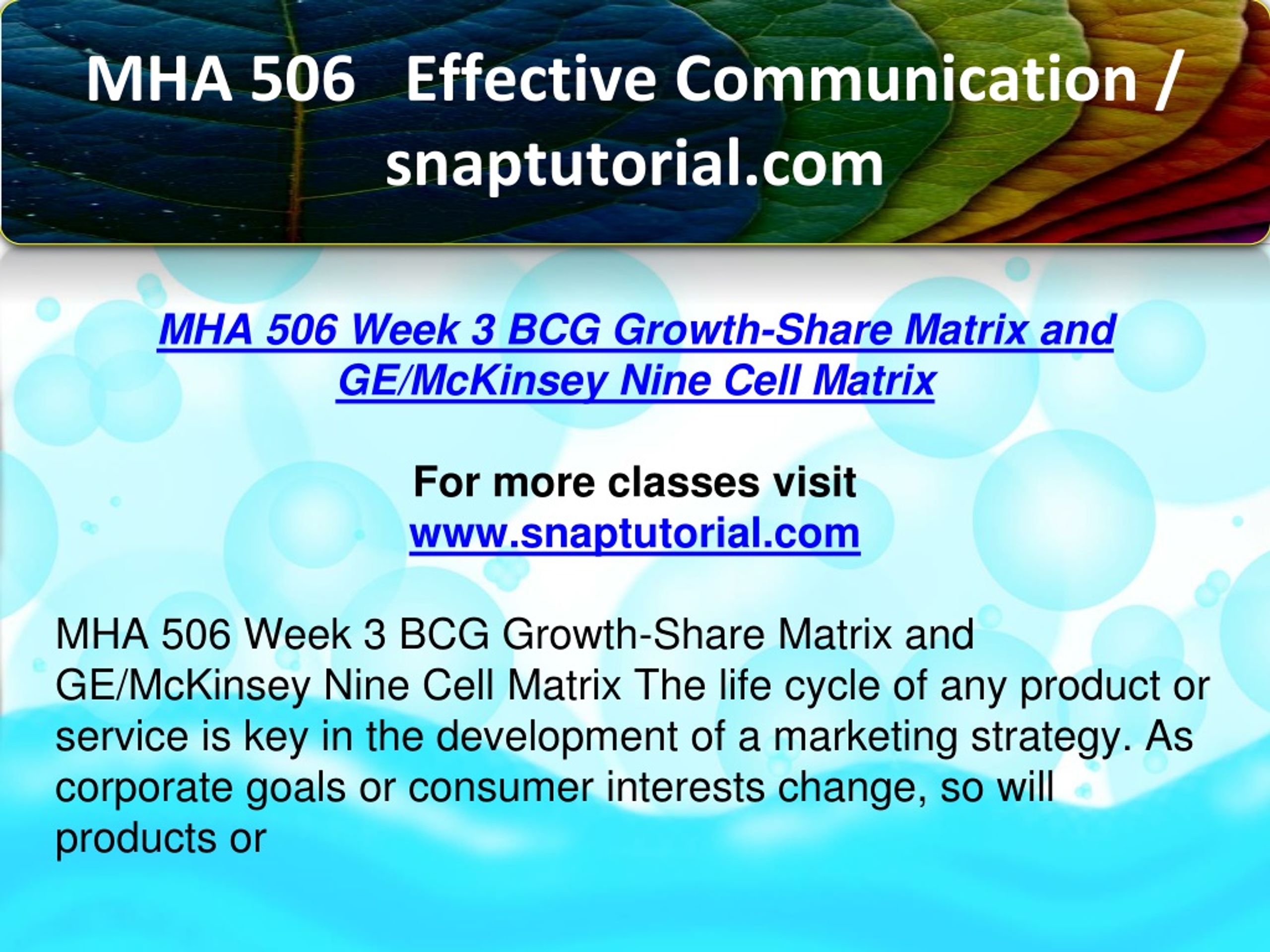 MHA 506 Effective Communication / snaptutorial.com

MHA 506 Week 3 BCG Growth-Share Matrix and GE/McKinsey Nine Cell Matrix

For more classes visit
www.snaptutorial.com

MHA 506 Week 3 BCG Growth-Share Matrix and GE/McKinsey Nine Cell Matrix The life cycle of any product or service is key in the development of a marketing strategy. As corporate goals or consumer interests change, so will products or